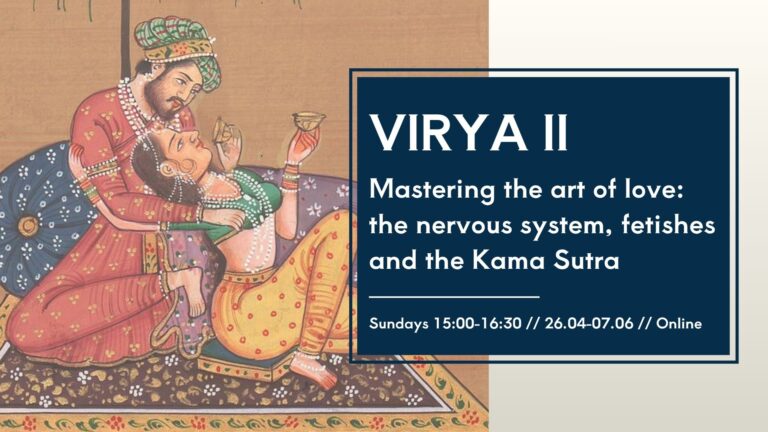 VIRYA II

Mastering the art of love: the nervous system, fetishes and the Kama Sutra

Sundays 15:00-16:30 // 26.04-07.06 // Online